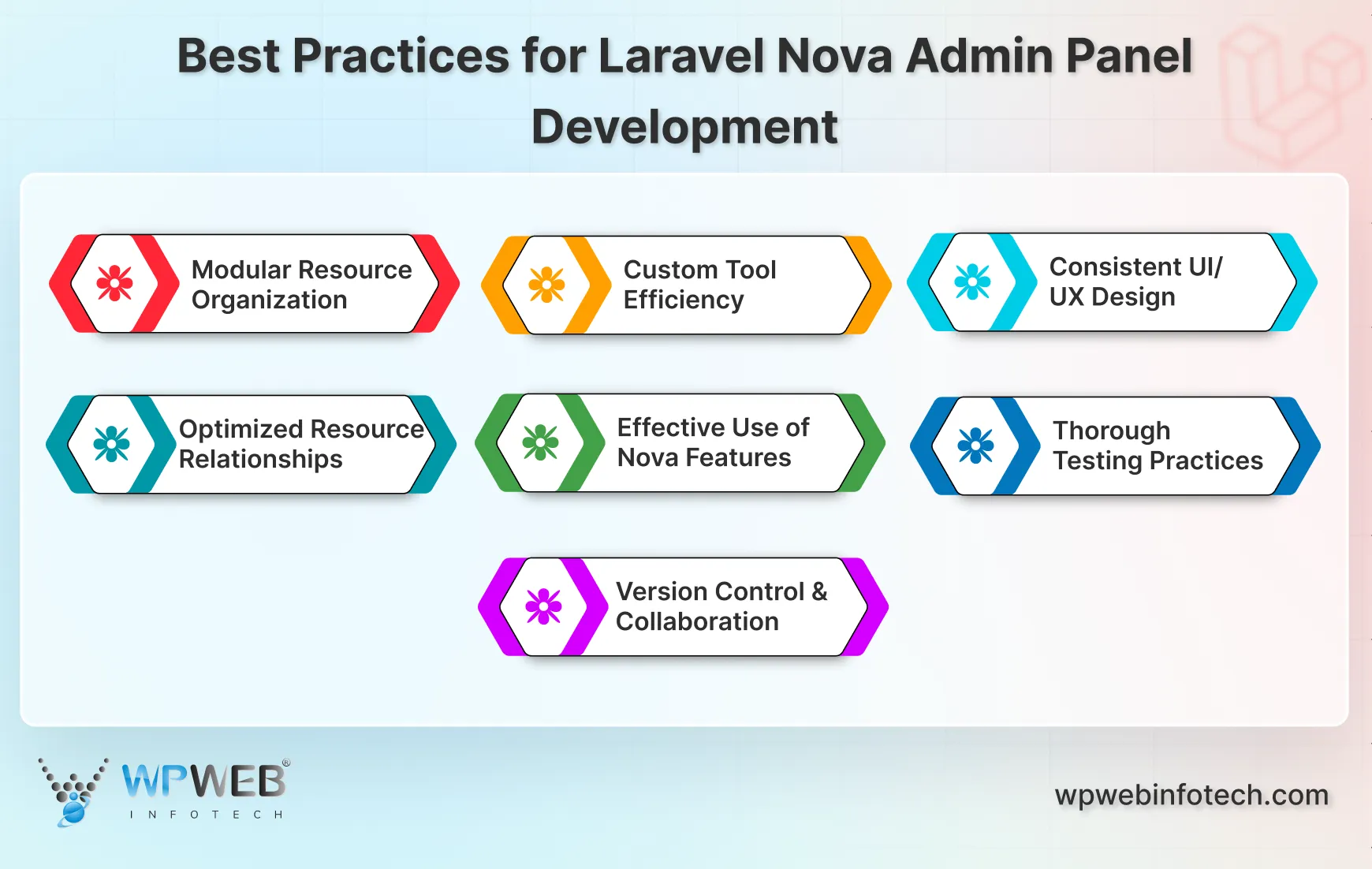 Best Practices for Laravel Nova Admin Panel Development

Modular Resource Organization

Custom Tool Efficiency

Consistent UI/ UX Design

Optimized Resource Relationships

Effective Use of Nova Features

Thorough Testing Practices

Version Control & Collaboration

WPWEB® INFOTECH

wpwebinfotech.com